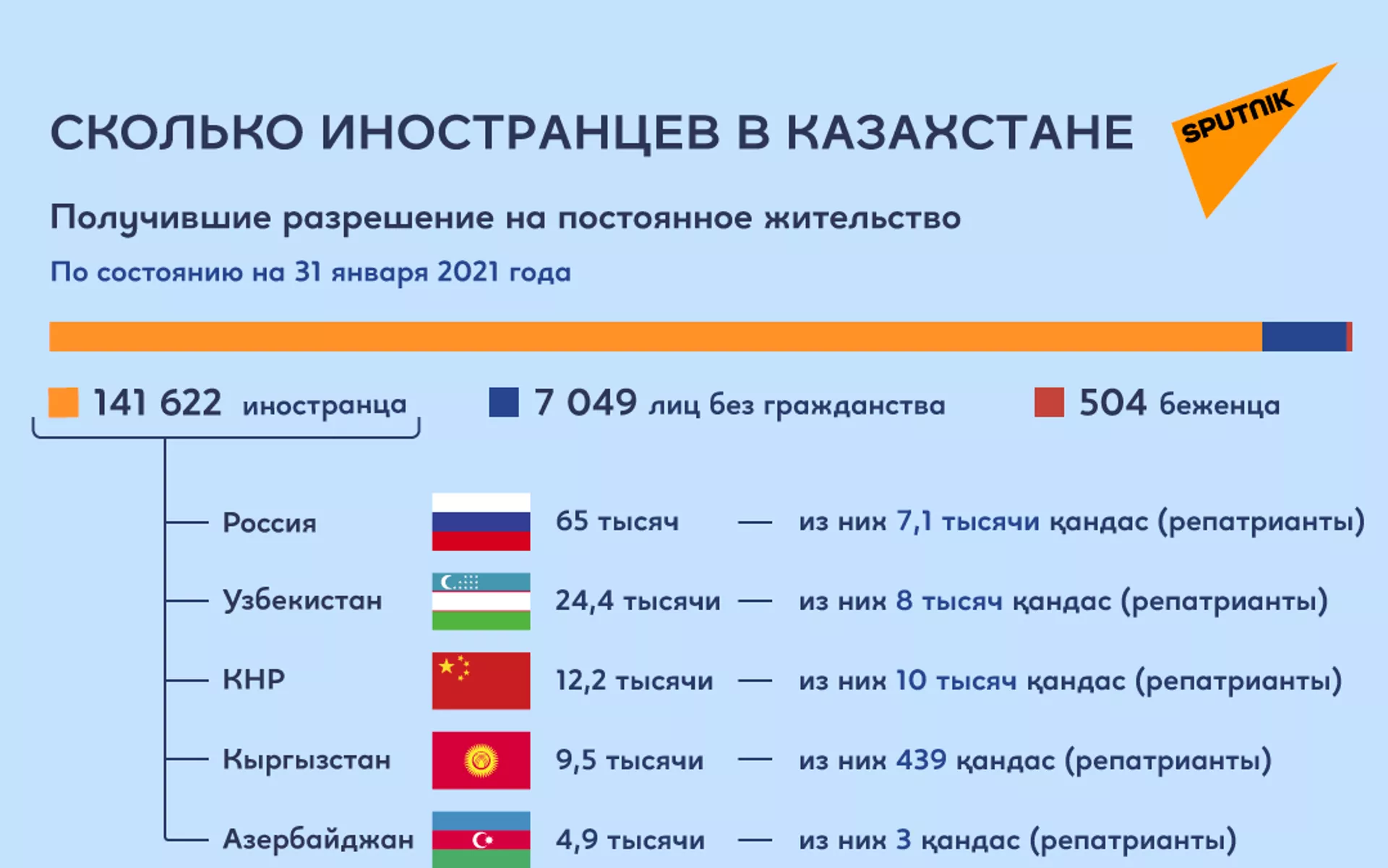 СКОЛЬКО ИНОСТРАНЦЕВ В КАЗАХСТАНЕ

SPUTNIK

Получившие разрешение на постоянное жительство

По состоянию на 31 января 2021 года

141 622 иностранца

7 049 лиц без гражданства

504 беженца

Россия 65 тысяч — из них 7,1 тысячи қандас (репатрианты)

Узбекистан 24,4 тысячи — из них 8 тысяч қандас (репатрианты)

КНР 12,2 тысячи — из них 10 тысяч қандас (репатрианты)

Кыргызстан 9,5 тысячи — из них 439 қандас (репатрианты)

Азербайджан 4,9 тысячи — из них 3 қандас (репатрианты)